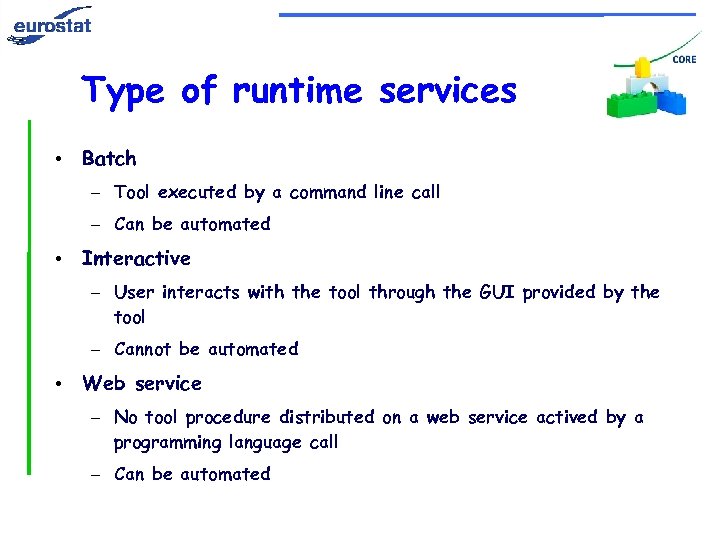 eurostat

CORE

Type of runtime services

• Batch
– Tool executed by a command line call
– Can be automated
• Interactive
– User interacts with the tool through the GUI provided by the tool
– Cannot be automated
• Web service
– No tool procedure distributed on a web service actived by a programming language call
– Can be automated